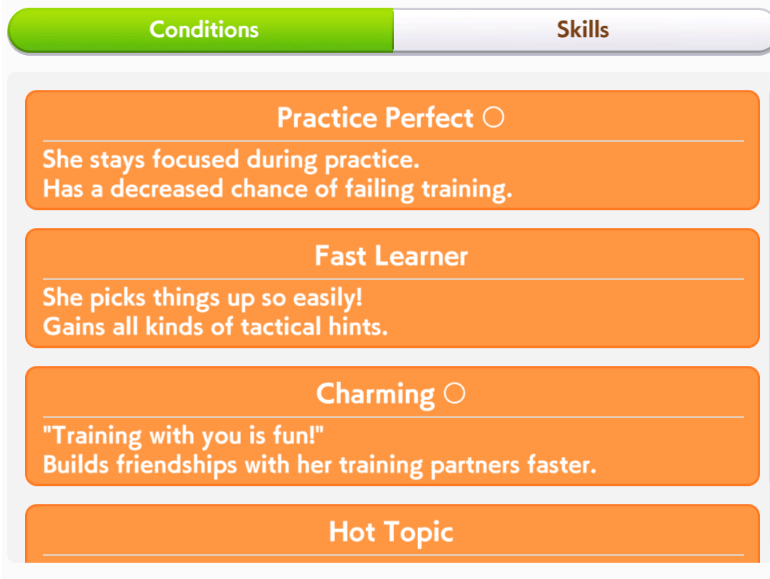 Conditions

Skills

Practice Perfect ○

She stays focused during practice.
Has a decreased chance of failing training.

Fast Learner

She picks things up so easily!
Gains all kinds of tactical hints.

Charming ○

"Training with you is fun!"
Builds friendships with her training partners faster.

Hot Topic